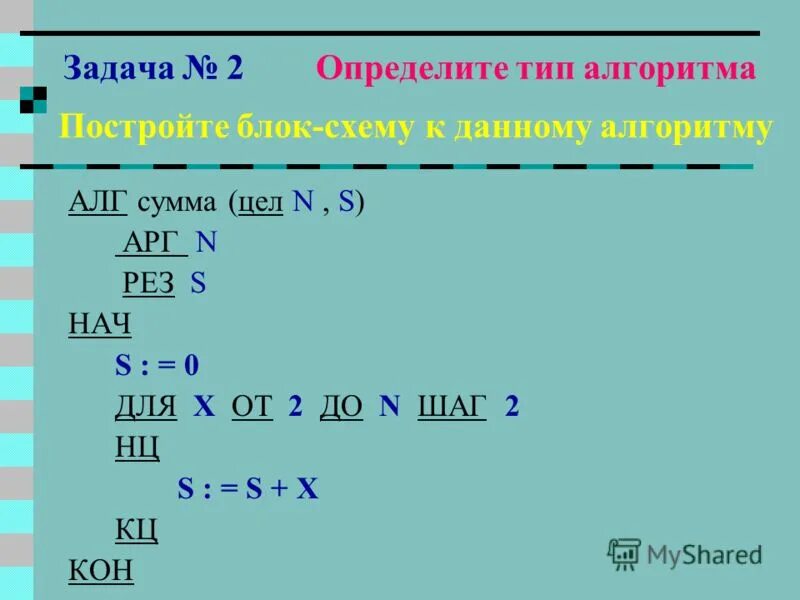 Задача № 2 Определите тип алгоритма

Постройте блок-схему к данному алгоритму

АЛГ сумма (цел N , S)
АРГ N
РЕЗ S
НАЧ
S : = 0
ДЛЯ X ОТ 2 ДО N ШАГ 2
НЦ
S : = S + X
КЦ
КОН

MyShared